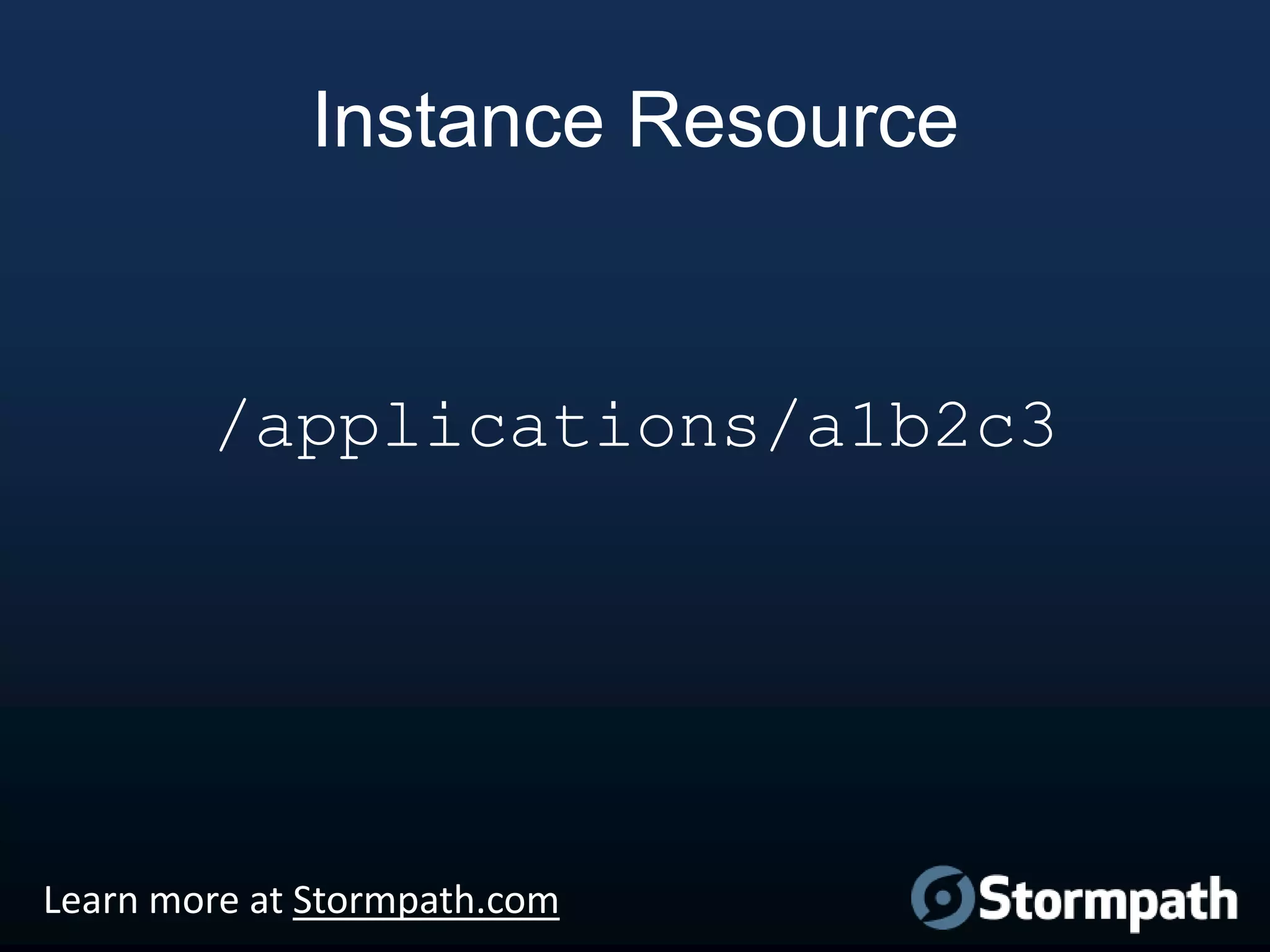 Instance Resource

/applications/a1b2c3

Learn more at Stormpath.com

Stormpath